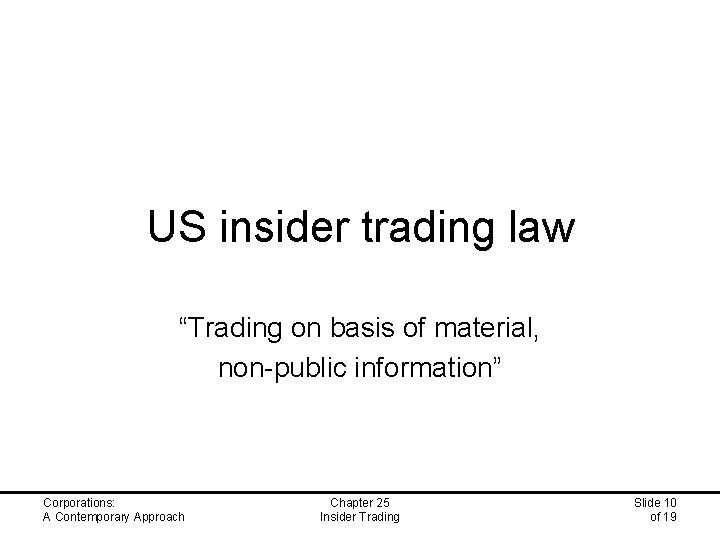 US insider trading law

"Trading on basis of material, non-public information"

Corporations:
A Contemporary Approach

Chapter 25
Insider Trading

Slide 10
of 19